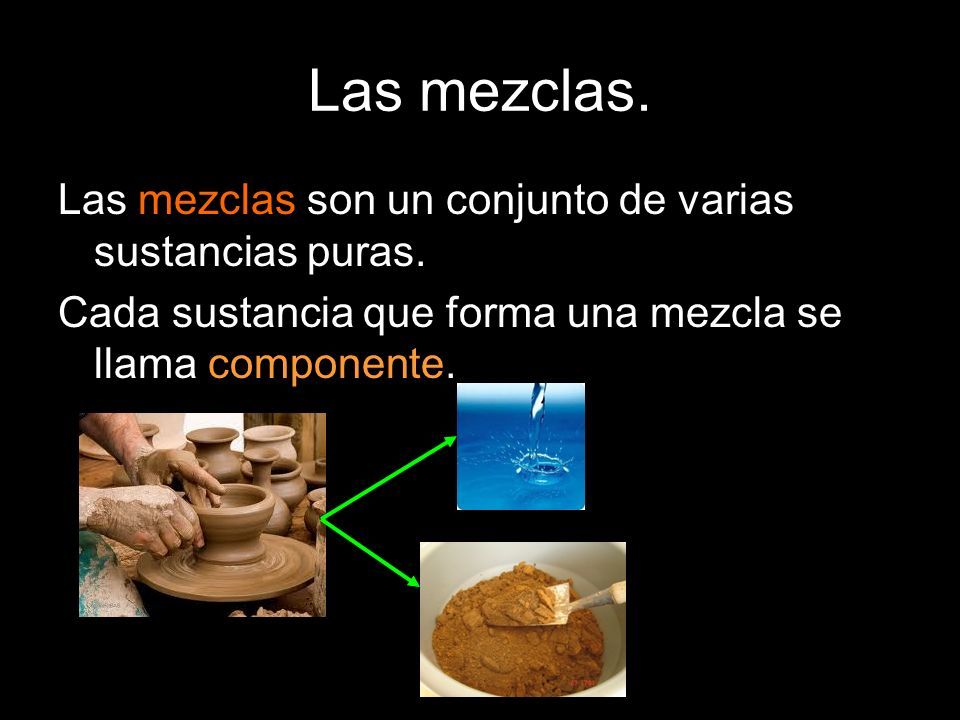 Las mezclas.

Las mezclas son un conjunto de varias sustancias puras.

Cada sustancia que forma una mezcla se llama componente.